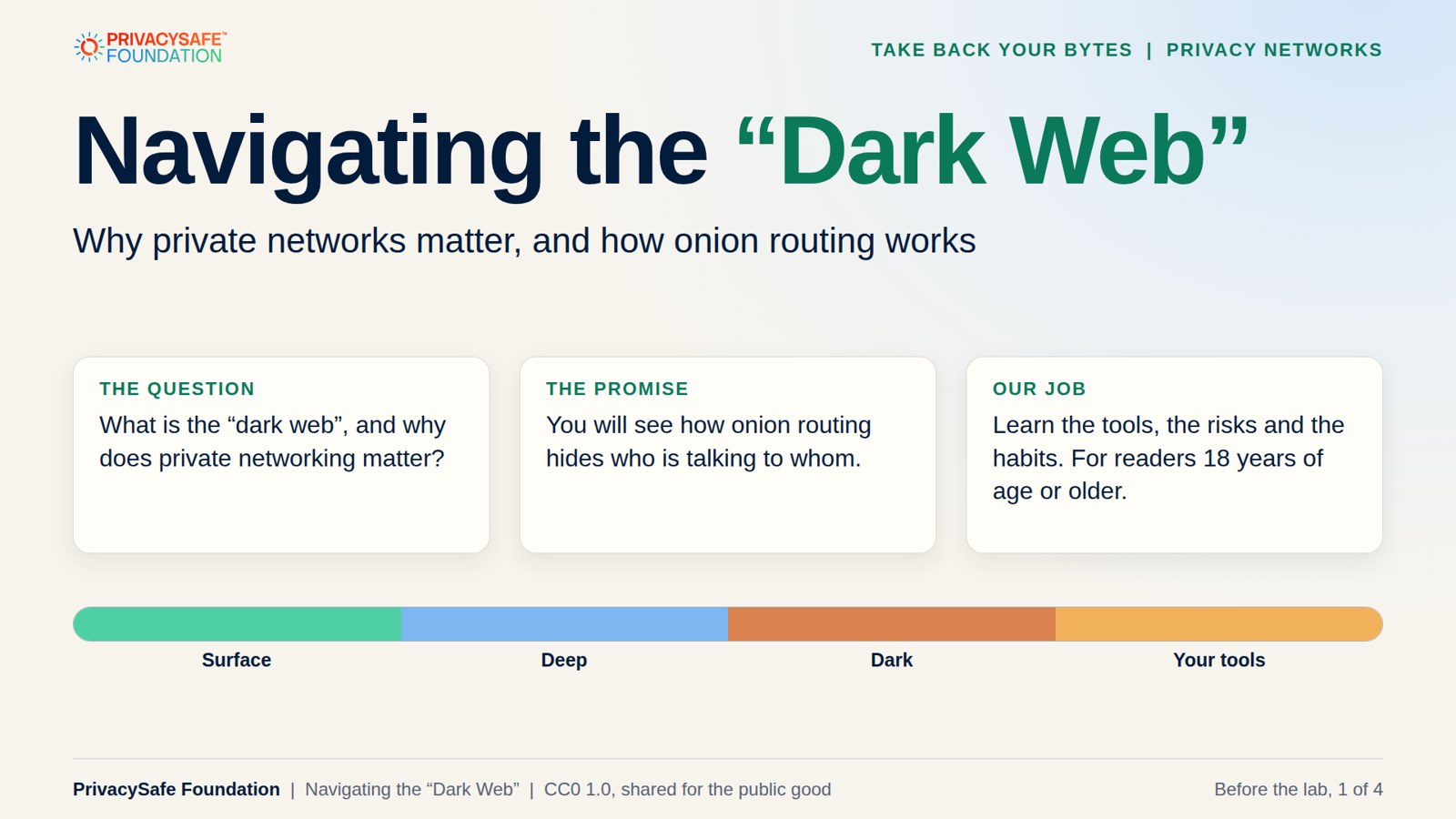 PRIVACYSAFE™
FOUNDATION

TAKE BACK YOUR BYTES | PRIVACY NETWORKS

Navigating the "Dark Web"

Why private networks matter, and how onion routing works

THE QUESTION
What is the "dark web", and why does private networking matter?

THE PROMISE
You will see how onion routing hides who is talking to whom.

OUR JOB
Learn the tools, the risks and the habits. For readers 18 years of age or older.

Surface
Deep
Dark
Your tools

PrivacySafe Foundation | Navigating the "Dark Web" | CC0 1.0, shared for the public good

Before the lab, 1 of 4